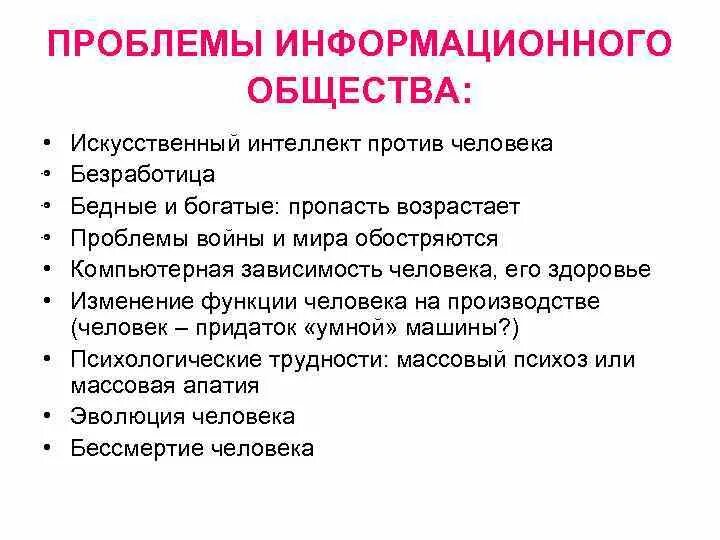 ПРОБЛЕМЫ ИНФОРМАЦИОННОГО ОБЩЕСТВА:

• Искусственный интеллект против человека
• Безработица
• Бедные и богатые: пропасть возрастает
• Проблемы войны и мира обостряются
• Компьютерная зависимость человека, его здоровье
• Изменение функции человека на производстве (человек – придаток «умной» машины?)
• Психологические трудности: массовый психоз или массовая апатия
• Эволюция человека
• Бессмертие человека